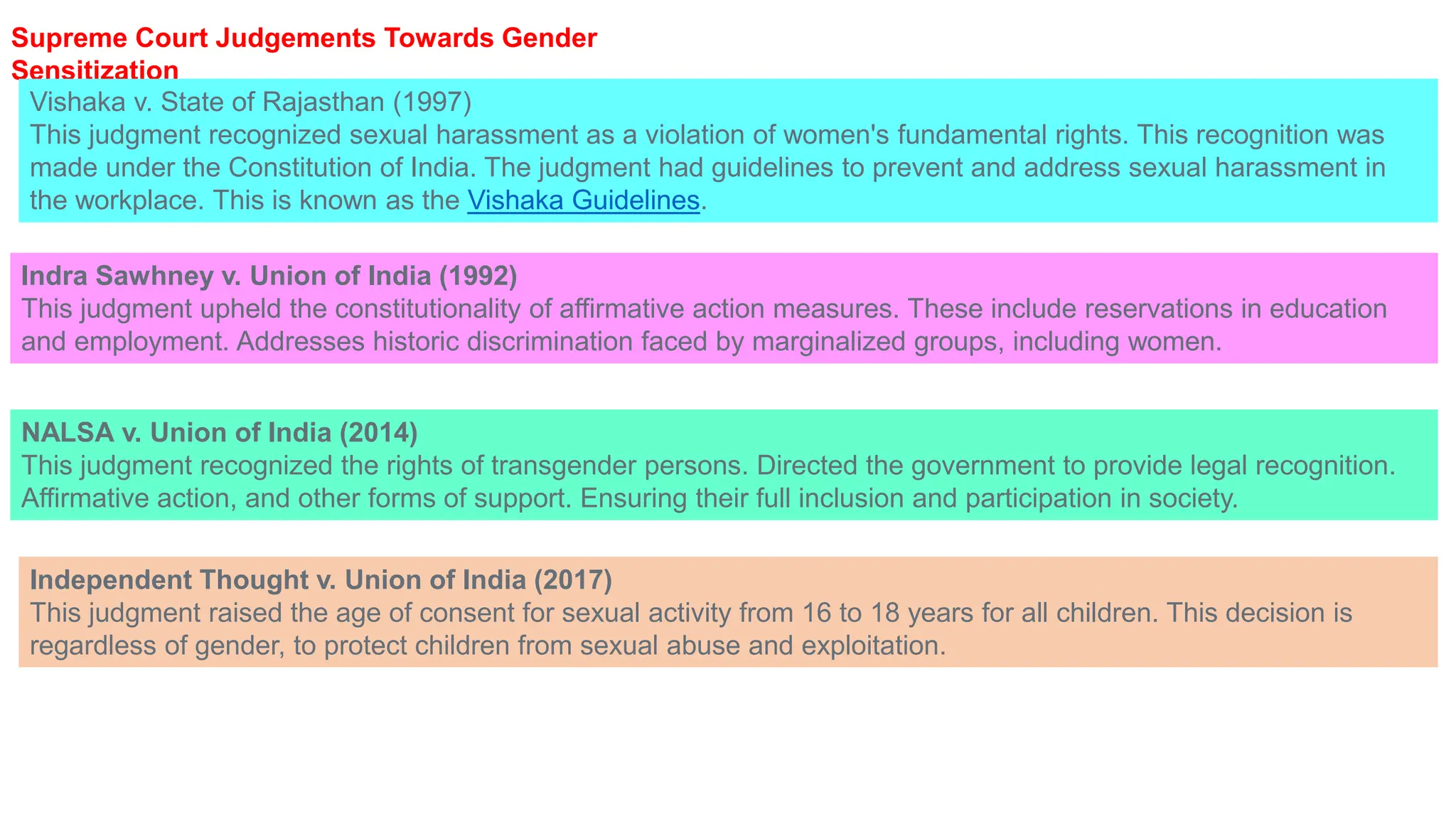 Supreme Court Judgements Towards Gender Sensitization

Vishaka v. State of Rajasthan (1997)
This judgment recognized sexual harassment as a violation of women's fundamental rights. This recognition was made under the Constitution of India. The judgment had guidelines to prevent and address sexual harassment in the workplace. This is known as the Vishaka Guidelines.

Indra Sawhney v. Union of India (1992)
This judgment upheld the constitutionality of affirmative action measures. These include reservations in education and employment. Addresses historic discrimination faced by marginalized groups, including women.

NALSA v. Union of India (2014)
This judgment recognized the rights of transgender persons. Directed the government to provide legal recognition. Affirmative action, and other forms of support. Ensuring their full inclusion and participation in society.

Independent Thought v. Union of India (2017)
This judgment raised the age of consent for sexual activity from 16 to 18 years for all children. This decision is regardless of gender, to protect children from sexual abuse and exploitation.